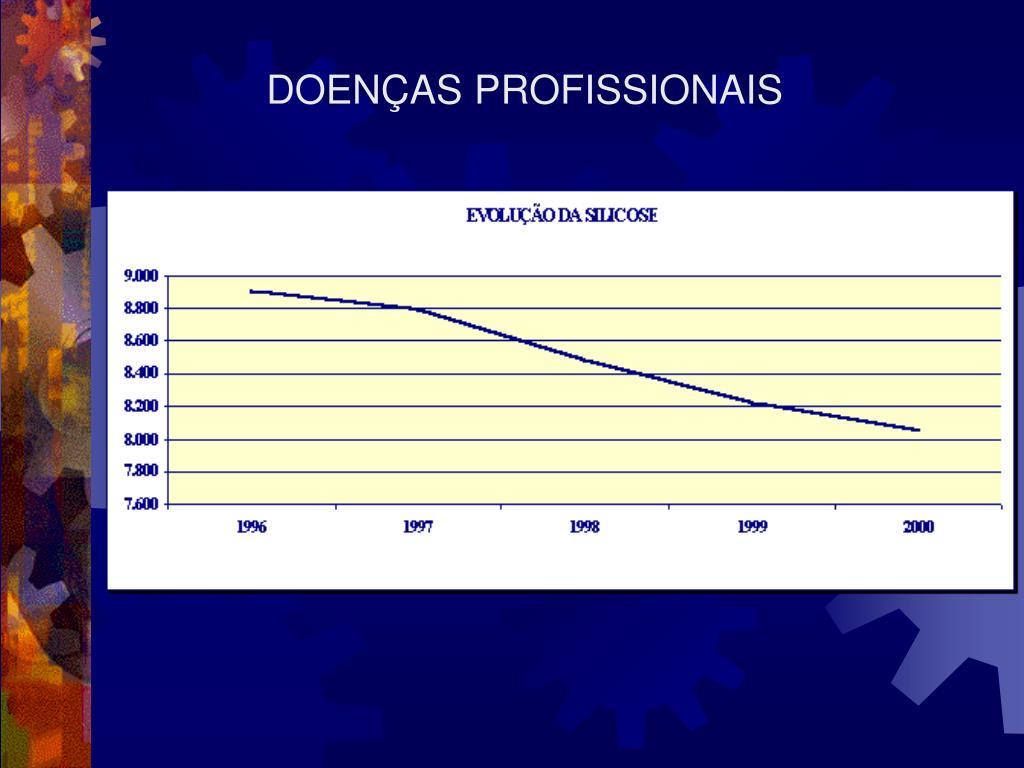 DOENÇAS PROFISSIONAIS

EVOLUÇÃO DA SILICOSE

9.000
8.800
8.600
8.400
8.200
8.000
7.800
7.600

1996
1997
1998
1999
2000